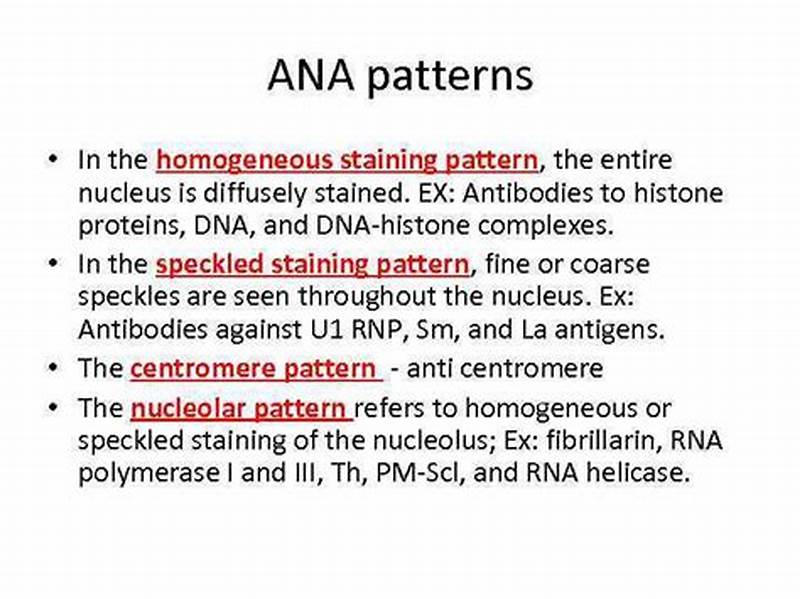 ANA patterns

• In the homogeneous staining pattern, the entire nucleus is diffusely stained. EX: Antibodies to histone proteins, DNA, and DNA-histone complexes.
• In the speckled staining pattern, fine or coarse speckles are seen throughout the nucleus. Ex: Antibodies against U1 RNP, Sm, and La antigens.
• The centromere pattern - anti centromere
• The nucleolar pattern refers to homogeneous or speckled staining of the nucleolus; Ex: fibrillarin, RNA polymerase I and III, Th, PM-Scl, and RNA helicase.